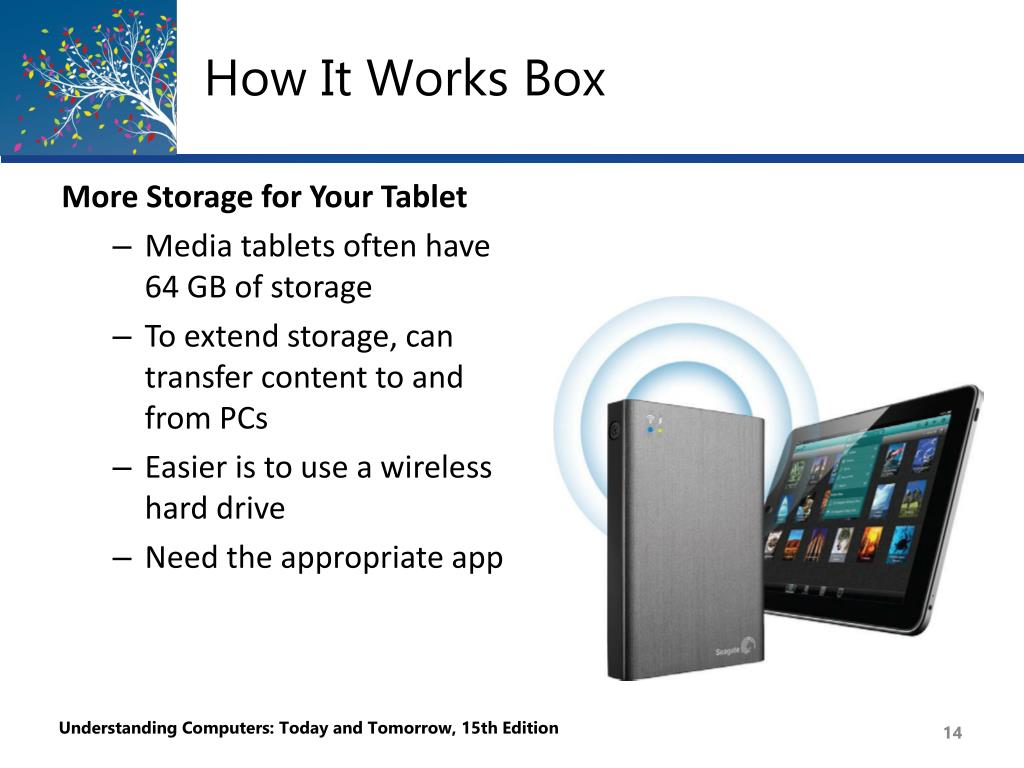 How It Works Box

More Storage for Your Tablet

– Media tablets often have 64 GB of storage
– To extend storage, can transfer content to and from PCs
– Easier is to use a wireless hard drive
– Need the appropriate app

Seagate

Understanding Computers: Today and Tomorrow, 15th Edition

14